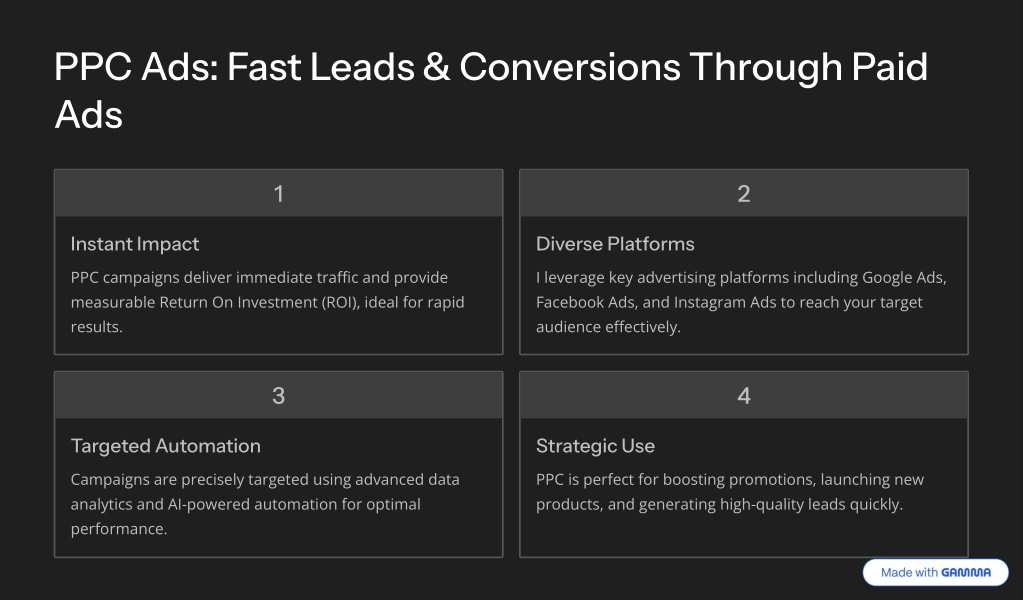 PPC Ads: Fast Leads & Conversions Through Paid Ads

1

Instant Impact

PPC campaigns deliver immediate traffic and provide measurable Return On Investment (ROI), ideal for rapid results.

2

Diverse Platforms

I leverage key advertising platforms including Google Ads, Facebook Ads, and Instagram Ads to reach your target audience effectively.

3

Targeted Automation

Campaigns are precisely targeted using advanced data analytics and AI-powered automation for optimal performance.

4

Strategic Use

PPC is perfect for boosting promotions, launching new products, and generating high-quality leads quickly.

Made with GAMMA